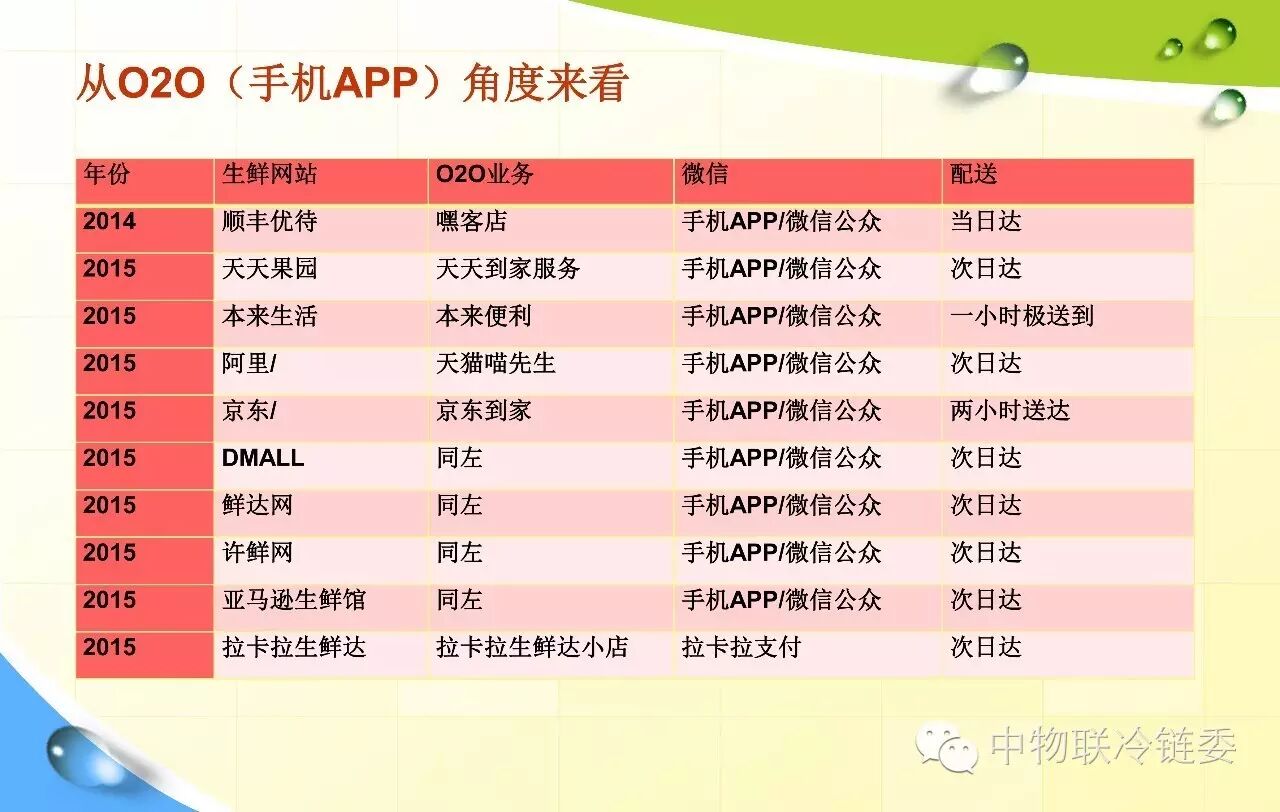 从O2O（手机APP）角度来看

| 年份 | 生鲜网站 | O2O业务 | 微信 | 配送 |
|---|---|---|---|---|
| 2014 | 顺丰优待 | 嘿客店 | 手机APP/微信公众 | 当日达 |
| 2015 | 天天果园 | 天天到家服务 | 手机APP/微信公众 | 次日达 |
| 2015 | 本来生活 | 本来便利 | 手机APP/微信公众 | 一小时极送到 |
| 2015 | 阿里/ | 天猫喵先生 | 手机APP/微信公众 | 次日达 |
| 2015 | 京东/ | 京东到家 | 手机APP/微信公众 | 两小时送达 |
| 2015 | DMALL | 同左 | 手机APP/微信公众 | 次日达 |
| 2015 | 鲜达网 | 同左 | 手机APP/微信公众 | 次日达 |
| 2015 | 许鲜网 | 同左 | 手机APP/微信公众 | 次日达 |
| 2015 | 亚马逊生鲜馆 | 同左 | 手机APP/微信公众 | 次日达 |
| 2015 | 拉卡拉生鲜达 | 拉卡拉生鲜达小店 | 拉卡拉支付 | 次日达 |

中物联冷链委